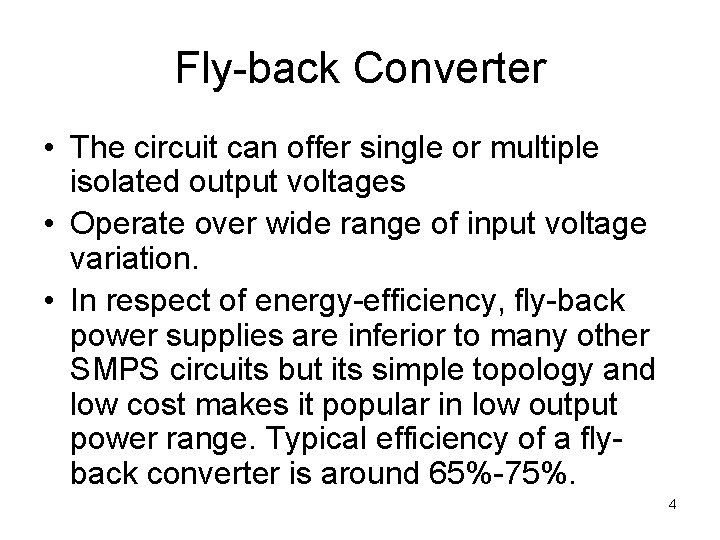 Fly-back Converter

• The circuit can offer single or multiple isolated output voltages

• Operate over wide range of input voltage variation.

• In respect of energy-efficiency, fly-back power supplies are inferior to many other SMPS circuits but its simple topology and low cost makes it popular in low output power range. Typical efficiency of a fly-back converter is around 65%-75%.

4